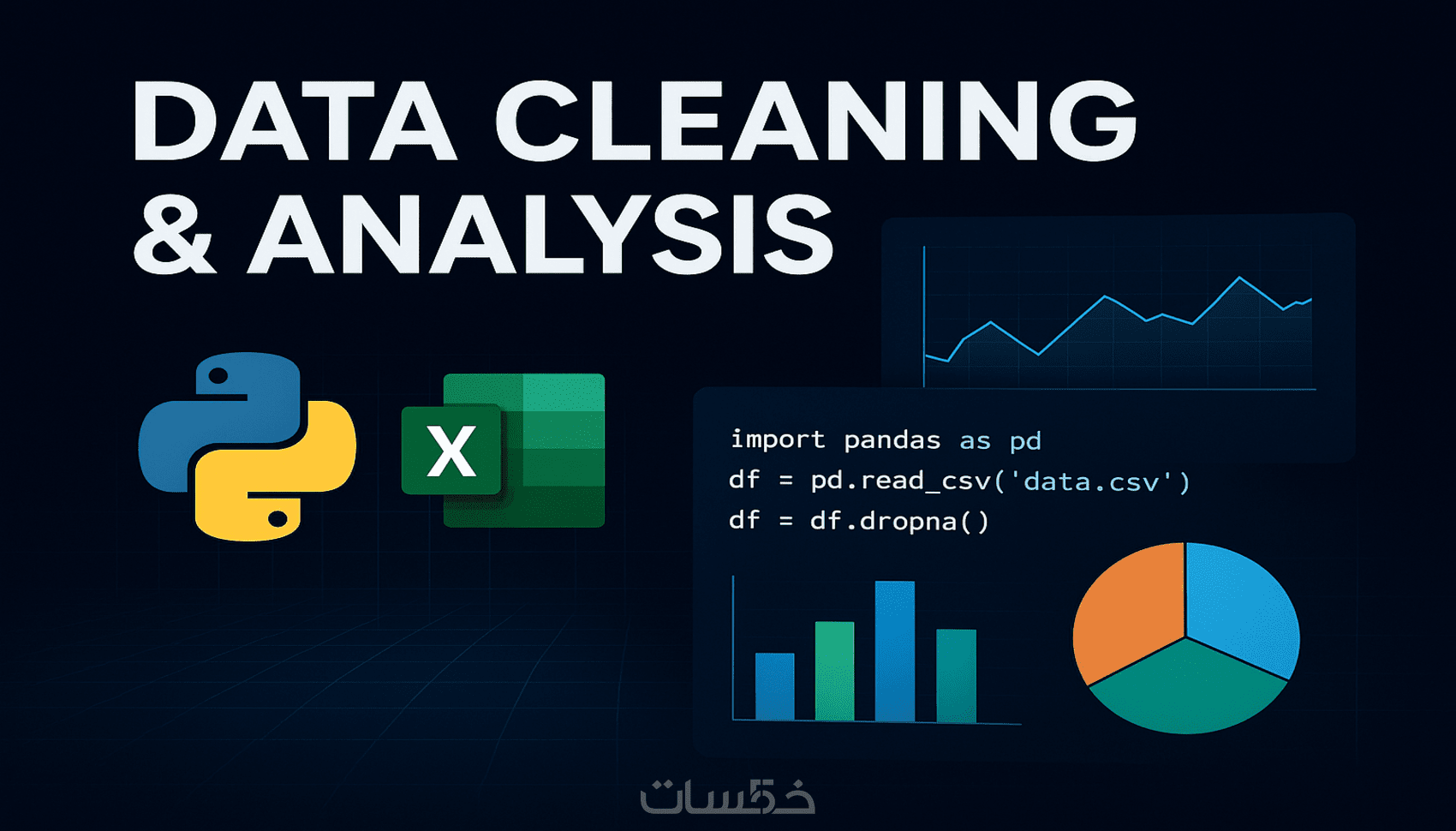 DATA CLEANING & ANALYSIS

X

import pandas as pd
df = pd.read_csv('data.csv')
df = df.dropna()

خمسات